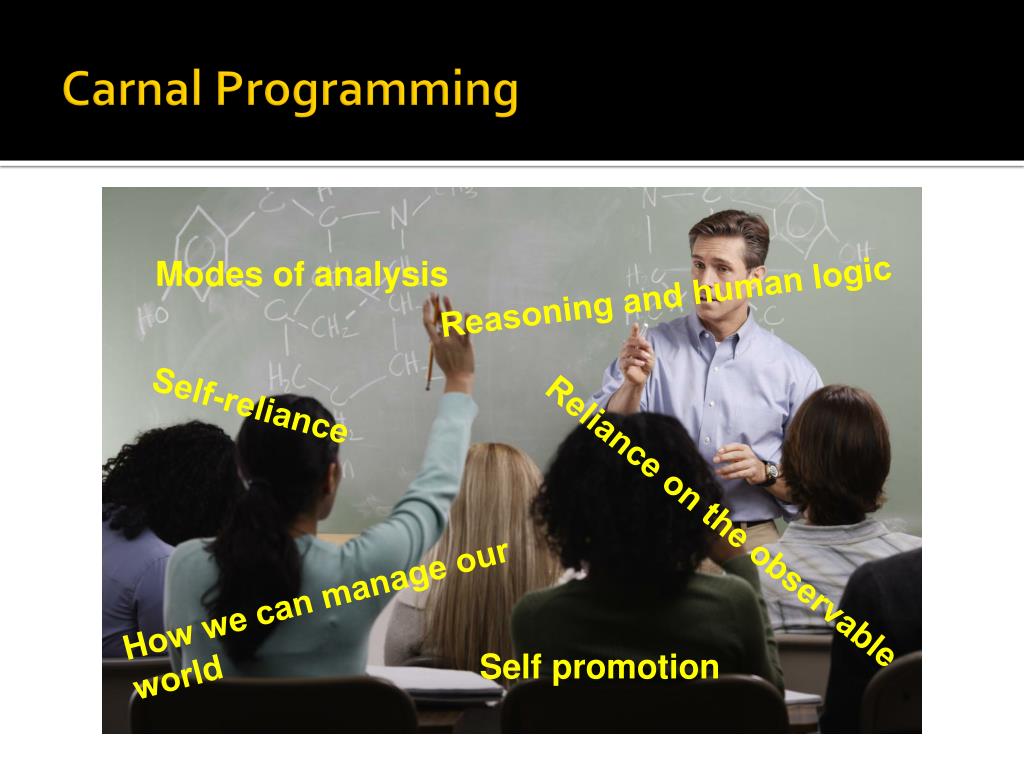 Carnal Programming

Modes of analysis

Reasoning and human logic

Self-reliance

Reliance on the observable

How we can manage our world

Self promotion